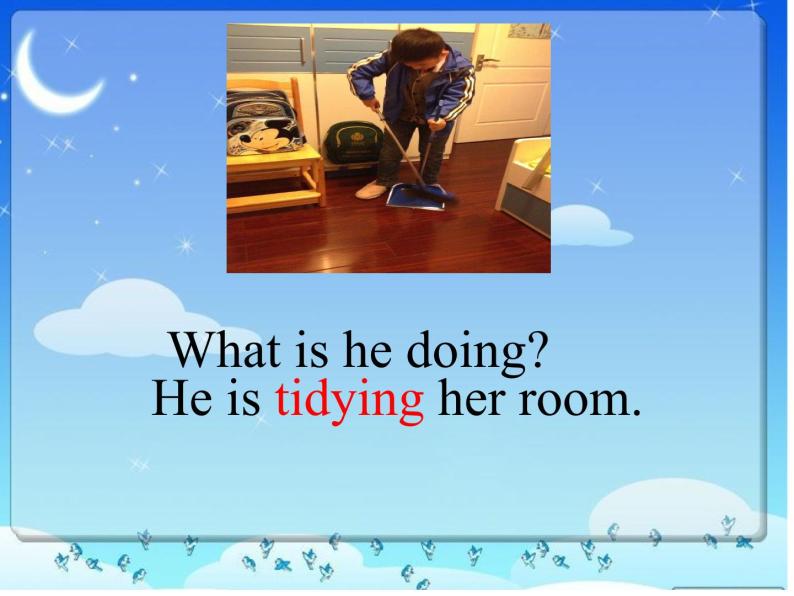 What is he doing?
He is tidying her room.